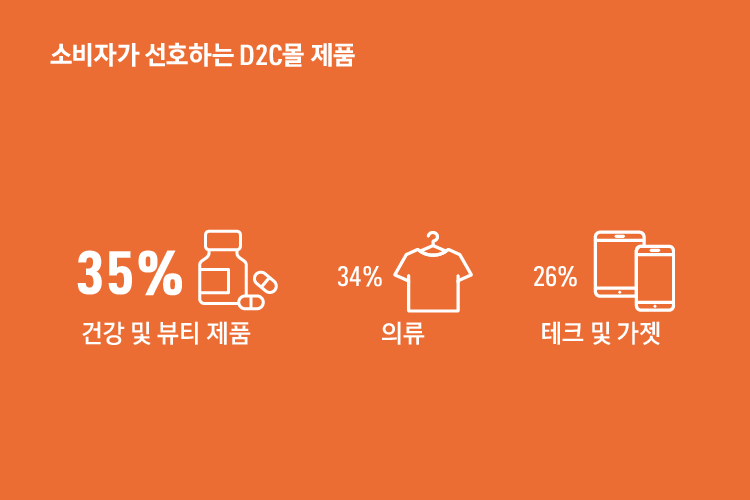 소비자가 선호하는 D2C몰 제품

35%
건강 및 뷰티 제품

34%
의류

26%
테크 및 가젯